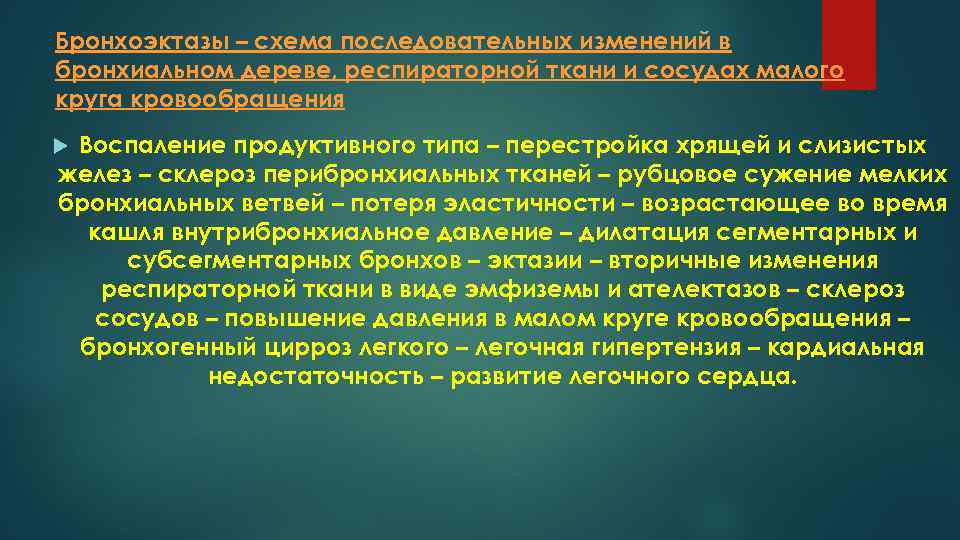 Бронхоэктазы – схема последовательных изменений в бронхиальном дереве, респираторной ткани и сосудах малого круга кровообращения

Воспаление продуктивного типа – перестройка хрящей и слизистых желез – склероз перибронхиальных тканей – рубцовое сужение мелких бронхиальных ветвей – потеря эластичности – возрастающее во время кашля внутрибронхиальное давление – дилатация сегментарных и субсегментарных бронхов – эктазии – вторичные изменения респираторной ткани в виде эмфиземы и ателектазов – склероз сосудов – повышение давления в малом круге кровообращения – бронхогенный цирроз легкого – легочная гипертензия – кардиальная недостаточность – развитие легочного сердца.